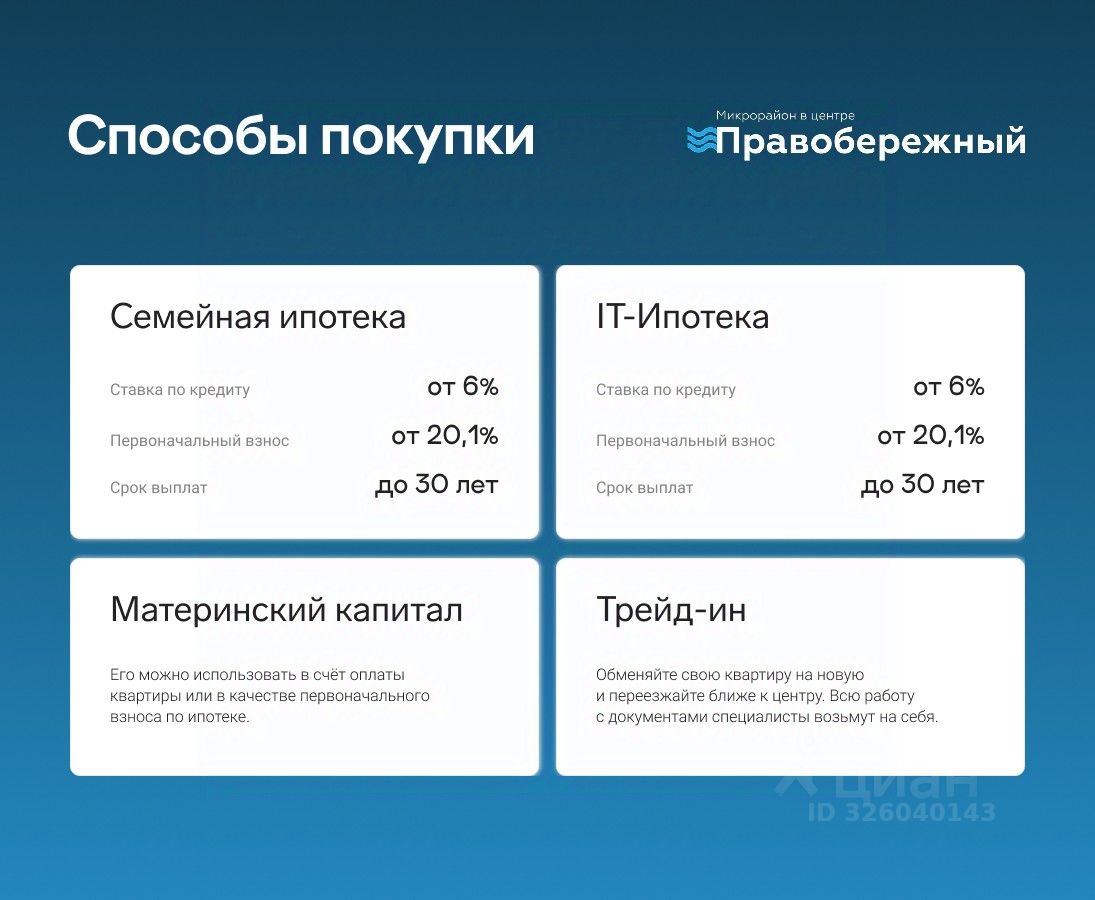 Способы покупки

Микрорайон в центре
Правобережный

Семейная ипотека

Ставка по кредиту от 6%

Первоначальный взнос от 20,1%

Срок выплат до 30 лет

IT-Ипотека

Ставка по кредиту от 6%

Первоначальный взнос от 20,1%

Срок выплат до 30 лет

Материнский капитал

Его можно использовать в счёт оплаты квартиры или в качестве первоначального взноса по ипотеке.

Трейд-ин

Обменяйте свою квартиру на новую и переезжайте ближе к центру. Всю работу с документами специалисты возьмут на себя.

циан
ID 326040143